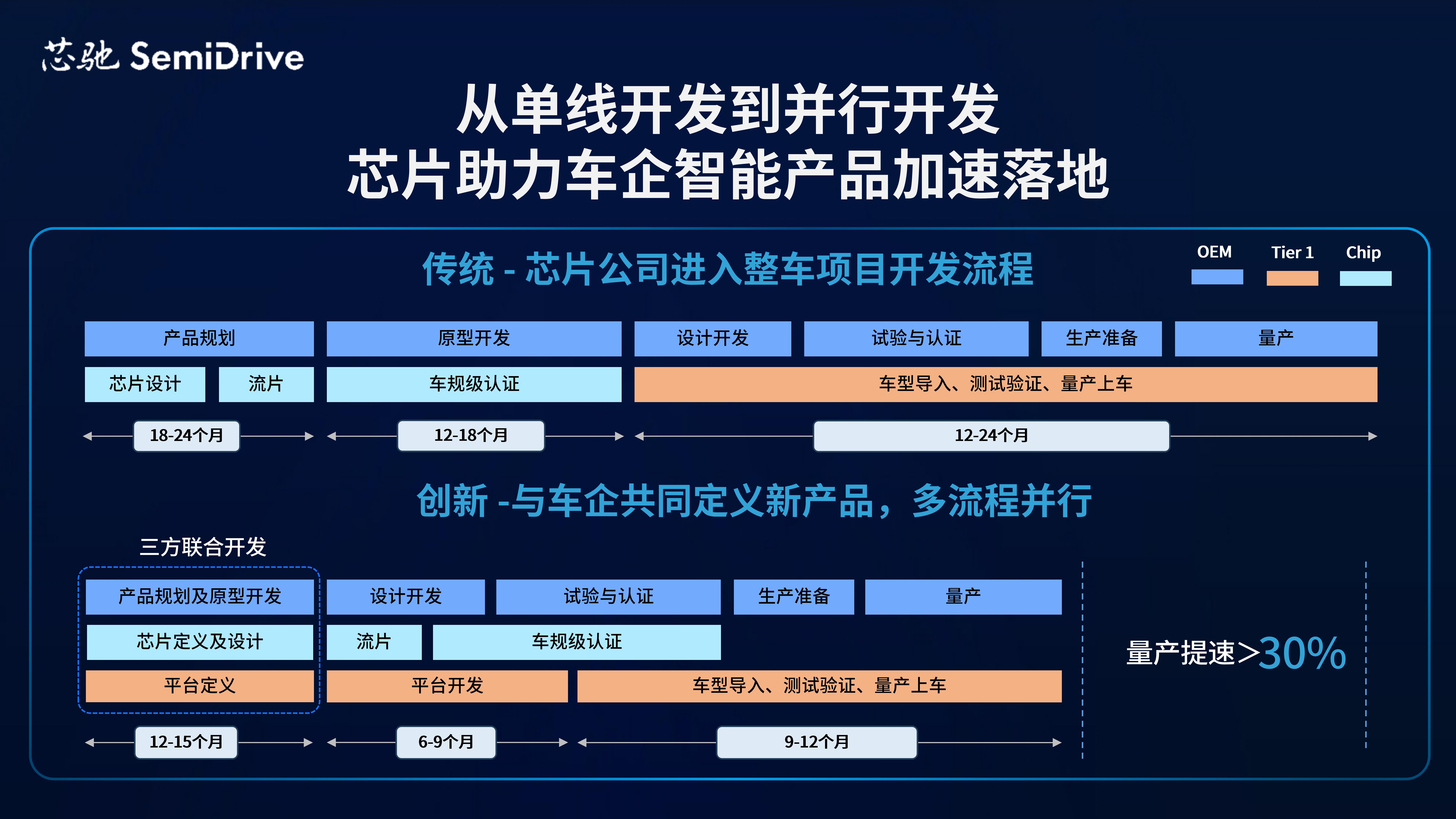 芯驰 SemiDrive

从单线开发到并行开发
芯片助力车企智能产品加速落地

传统 - 芯片公司进入整车项目开发流程

OEM Tier 1 Chip

产品规划 原型开发 设计开发 试验与认证 生产准备 量产

芯片设计 流片 车规级认证 车型导入、测试验证、量产上车

18-24个月 12-18个月 12-24个月

创新 -与车企共同定义新产品，多流程并行

三方联合开发

产品规划及原型开发 设计开发 试验与认证 生产准备 量产

芯片定义及设计 流片 车规级认证

平台定义 平台开发 车型导入、测试验证、量产上车

12-15个月 6-9个月 9-12个月

量产提速>30%